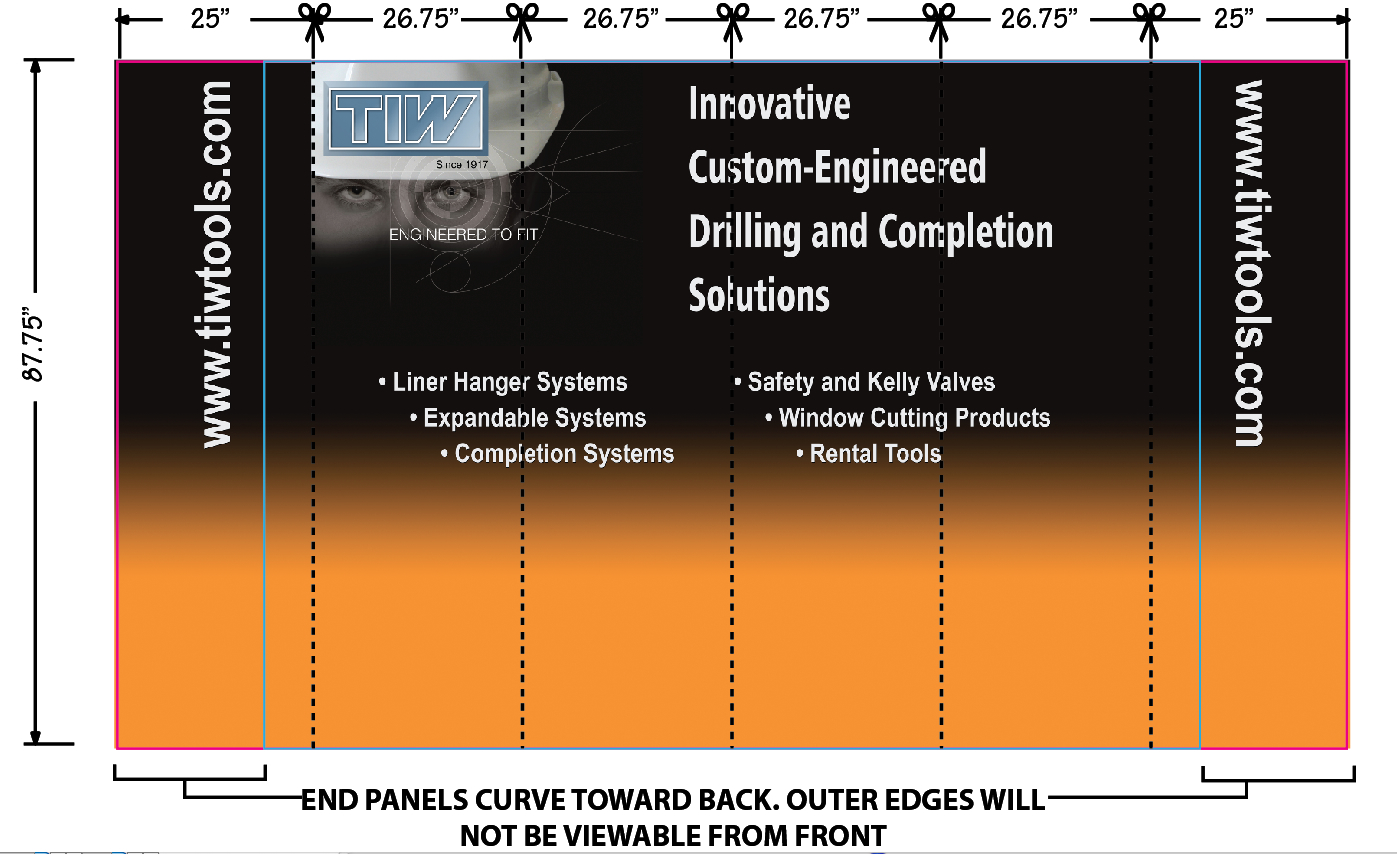 25” 26.75” 26.75” 26.75” 26.75” 25”

87.75”

www.tiwtools.com

TIW
Since 1917

ENGINEERED TO FIT

Innovative
Custom-Engineered
Drilling and Completion
Solutions

• Liner Hanger Systems
• Expandable Systems
• Completion Systems

• Safety and Kelly Valves
• Window Cutting Products
• Rental Tools

www.tiwtools.com

END PANELS CURVE TOWARD BACK. OUTER EDGES WILL NOT BE VIEWABLE FROM FRONT